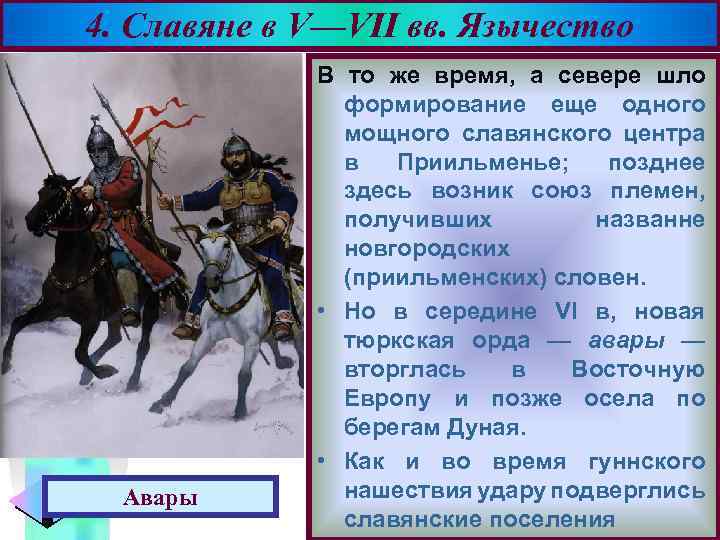 4. Славяне в V—VII вв. Язычество

В то же время, а севере шло формирование еще одного мощного славянского центра в Приильменье; позднее здесь возник союз племен, получивших названне новгородских (приильменских) словен.

• Но в середине VI в, новая тюркская орда — авары — вторглась в Восточную Европу и позже осела по берегам Дуная.

• Как и во время гуннского нашествия удару подверглись славянские поселения

Авары